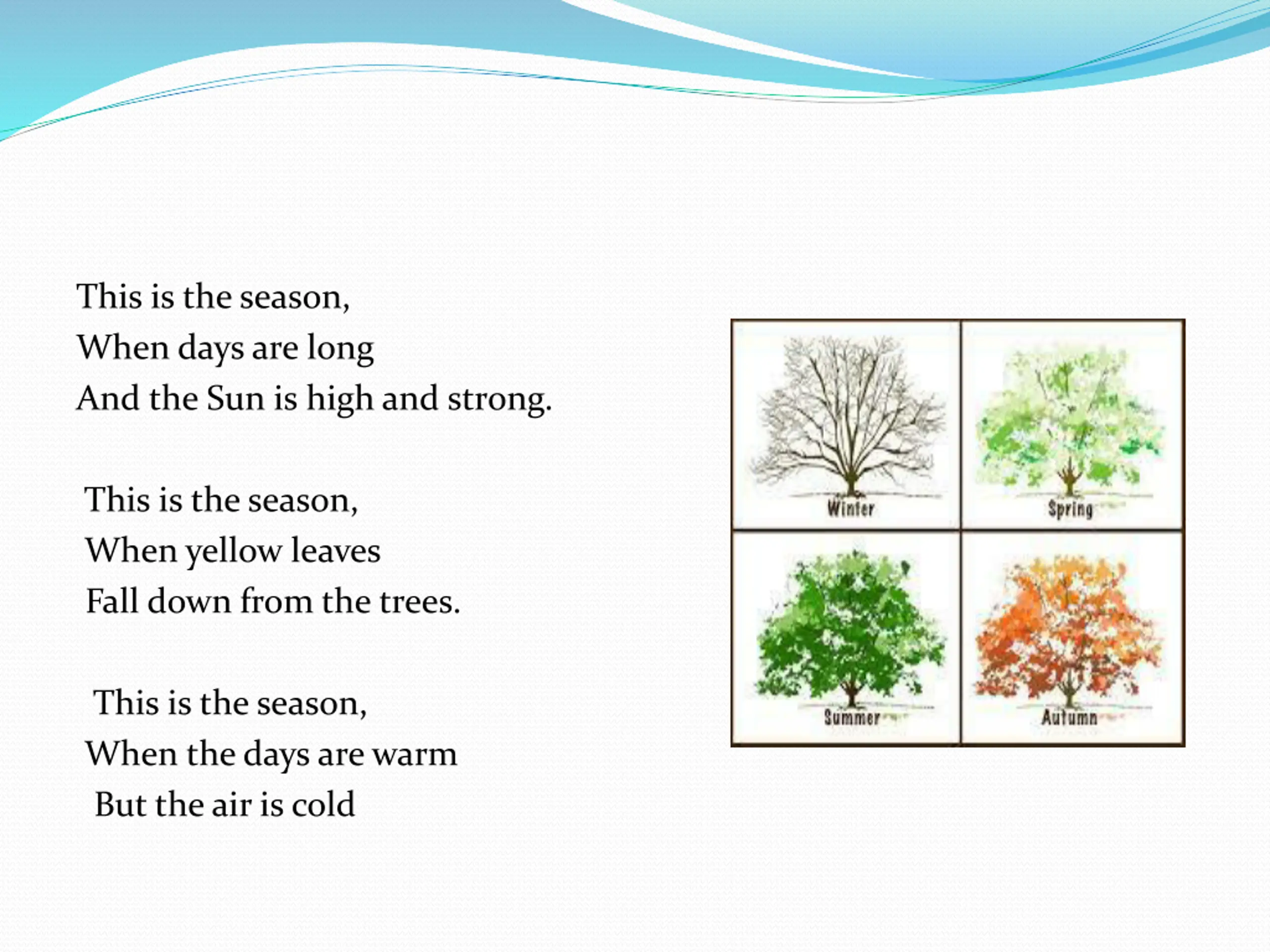 This is the season,
When days are long
And the Sun is high and strong.

This is the season,
When yellow leaves
Fall down from the trees.

This is the season,
When the days are warm
But the air is cold

Winter
Spring
Summer
Autumn